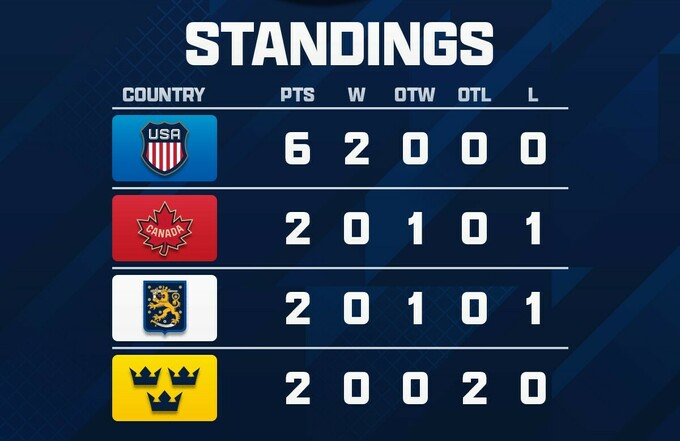 STANDINGS

| COUNTRY | PTS | W | OTW | OTL | L |
|---|---|---|---|---|---|
| USA | 6 | 2 | 0 | 0 | 0 |
| CANADA | 2 | 0 | 1 | 0 | 1 |
| | 2 | 0 | 1 | 0 | 1 |
| | 2 | 0 | 0 | 2 | 0 |